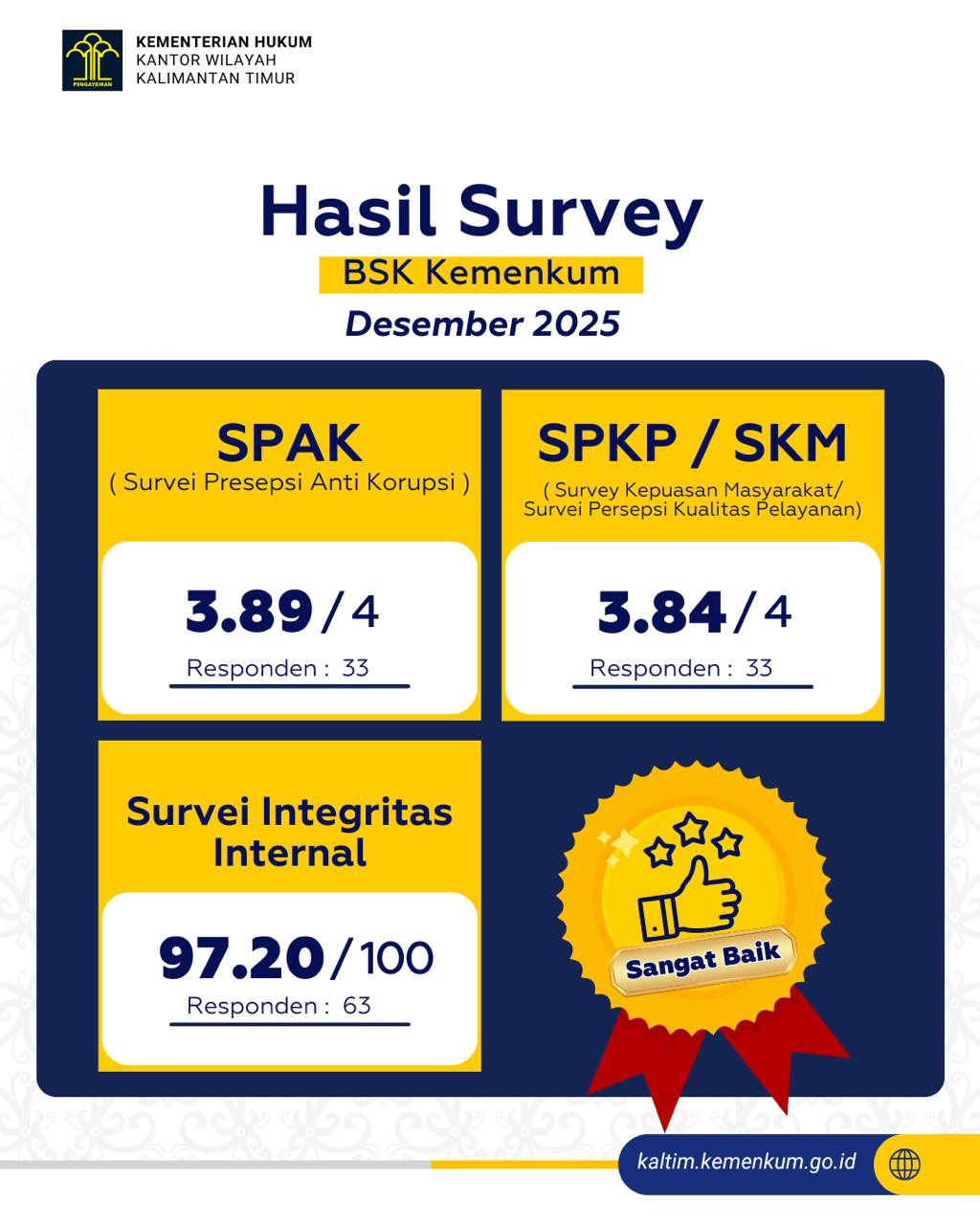 PENGAYOMAN

KEMENTERIAN HUKUM
KANTOR WILAYAH
KALIMANTAN TIMUR

Hasil Survey

BSK Kemenkum

Desember 2025

SPAK
( Survei Presepsi Anti Korupsi )

3.89 / 4

Responden : 33

SPKP / SKM
( Survey Kepuasan Masyarakat/ Survei Persepsi Kualitas Pelayanan)

3.84 / 4

Responden : 33

Survei Integritas Internal

97.20 / 100

Responden : 63

Sangat Baik

kaltim.kemenkum.go.id